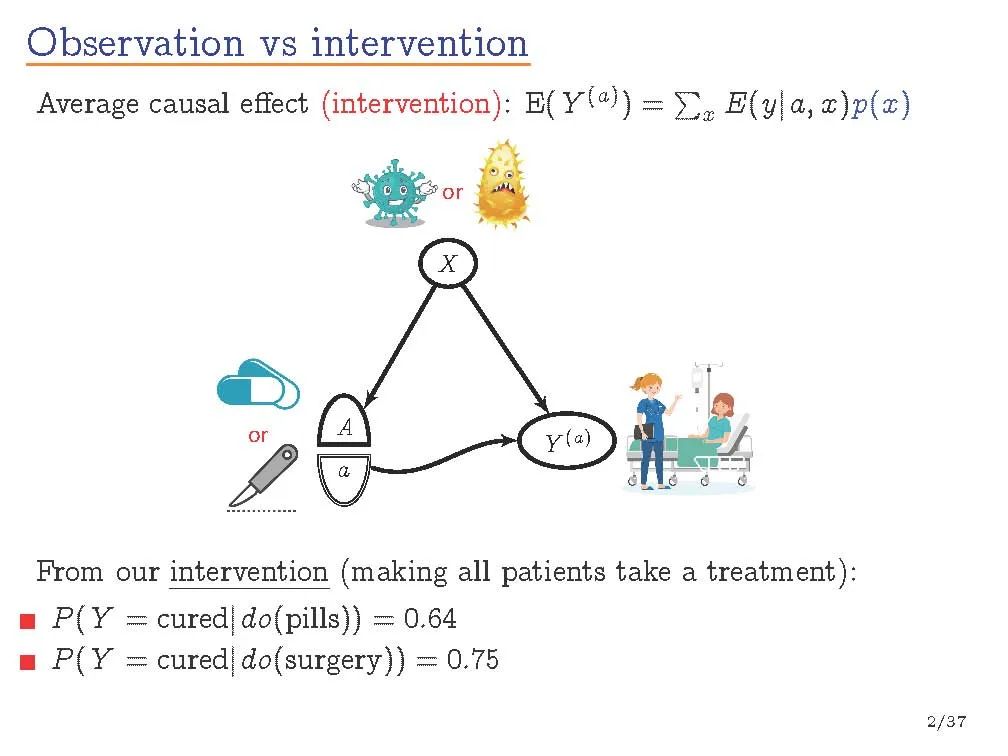 Observation vs intervention

Average causal effect (intervention): $\mathrm{E}(Y^{(a)}) = \sum_x E(y|a,x)p(x)$

or

$X$

or

$A$

$a$

$Y^{(a)}$

From our intervention (making all patients take a treatment):

$P(Y = \text{cured}|do(\text{pills})) = 0.64$

$P(Y = \text{cured}|do(\text{surgery})) = 0.75$

2/37